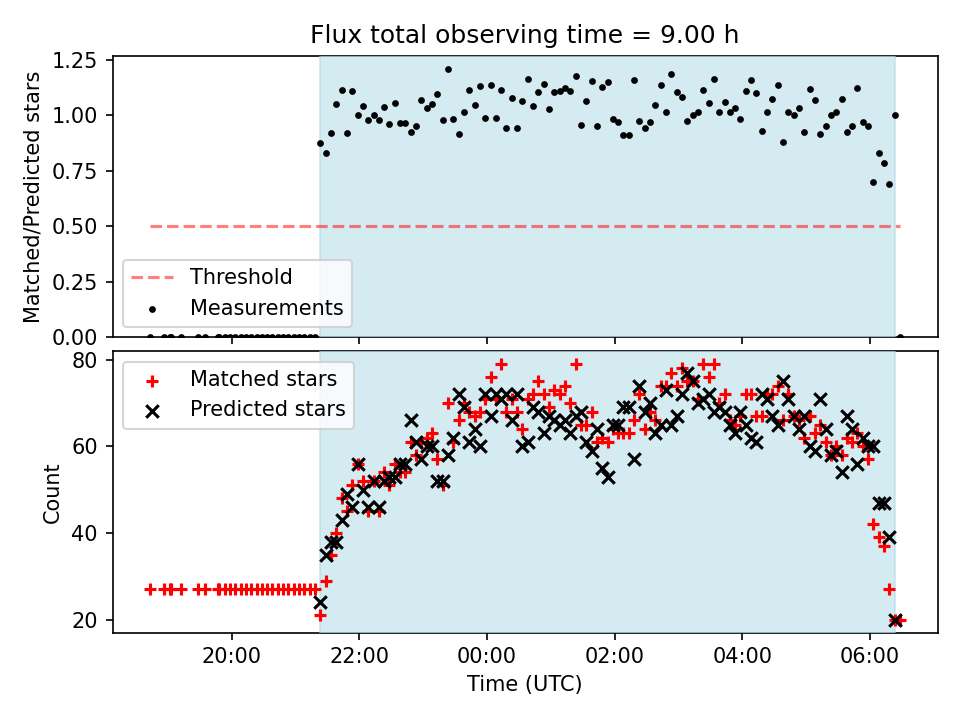 Flux total observing time = 9.00 h

Matched/Predicted stars

1.25
1.00
0.75
0.50
0.25
0.00

Threshold
Measurements

Count

80
60
40
20

Matched stars
Predicted stars

20:00
22:00
00:00
02:00
04:00
06:00

Time (UTC)